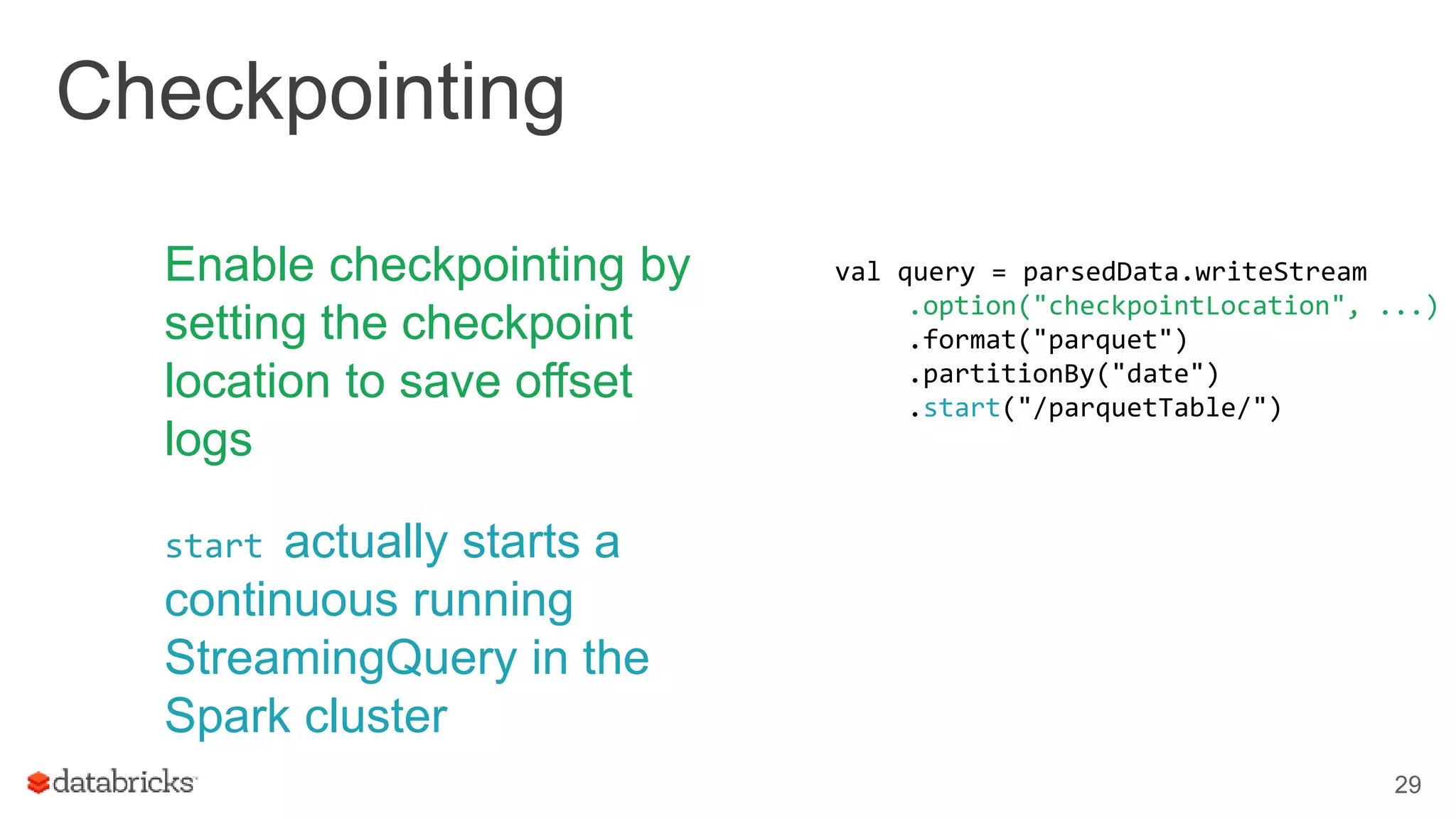 Checkpointing

Enable checkpointing by setting the checkpoint location to save offset logs

start actually starts a continuous running StreamingQuery in the Spark cluster

val query = parsedData.writeStream
    .option("checkpointLocation", ...)
    .format("parquet")
    .partitionBy("date")
    .start("/parquetTable/")

databricks

29